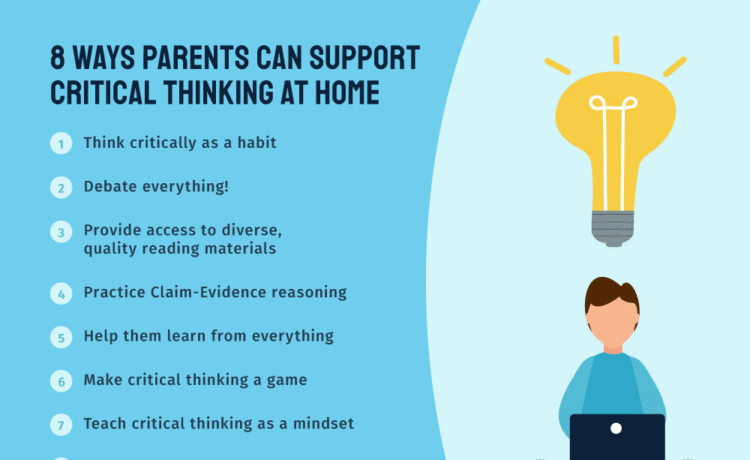 8 WAYS PARENTS CAN SUPPORT CRITICAL THINKING AT HOME

1 Think critically as a habit

2 Debate everything!

3 Provide access to diverse, quality reading materials

4 Practice Claim-Evidence reasoning

5 Help them learn from everything

6 Make critical thinking a game

7 Teach critical thinking as a mindset